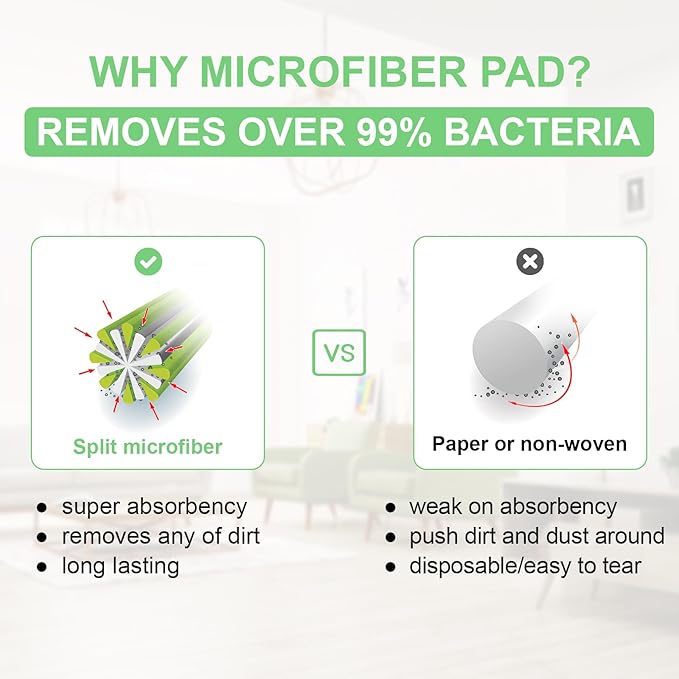 WHY MICROFIBER PAD?

REMOVES OVER 99% BACTERIA

Split microfiber

VS

Paper or non-woven

● super absorbency
● removes any of dirt
● long lasting

● weak on absorbency
● push dirt and dust around
● disposable/easy to tear